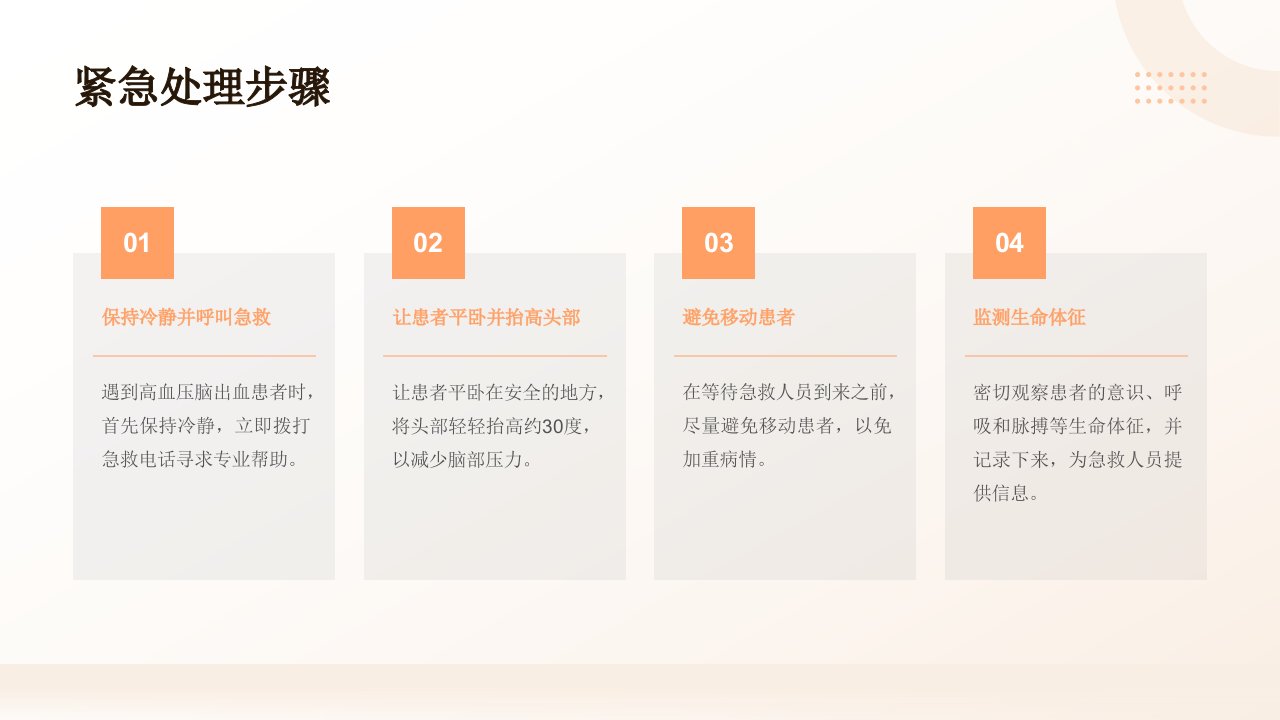 紧急处理步骤

01

保持冷静并呼叫急救

遇到高血压脑出血患者时，首先保持冷静，立即拨打急救电话寻求专业帮助。

02

让患者平卧并抬高头部

让患者平卧在安全的地方，将头部轻轻抬高约30度，以减少脑部压力。

03

避免移动患者

在等待急救人员到来之前，尽量避免移动患者，以免加重病情。

04

监测生命体征

密切观察患者的意识、呼吸和脉搏等生命体征，并记录下来，为急救人员提供信息。